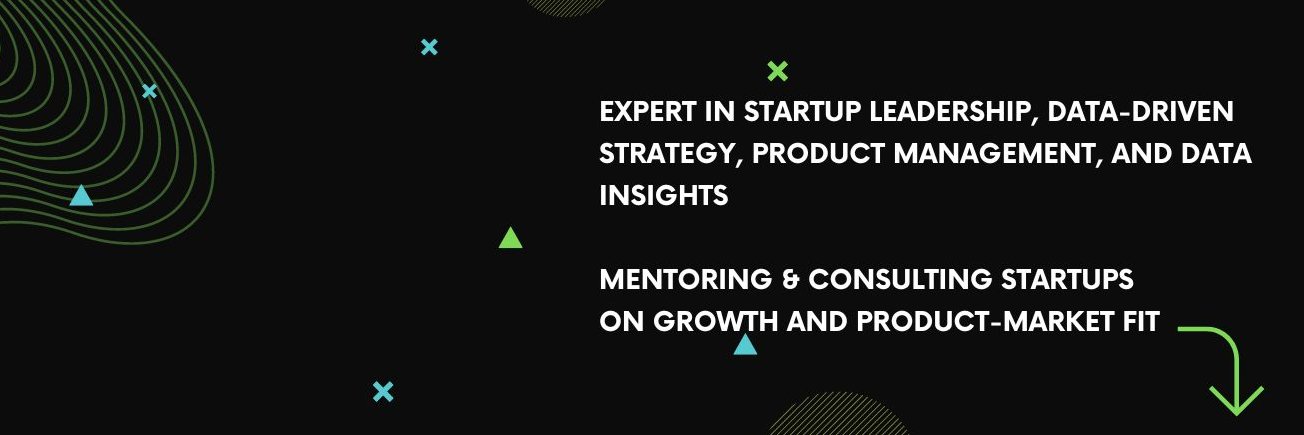 EXPERT IN STARTUP LEADERSHIP, DATA-DRIVEN STRATEGY, PRODUCT MANAGEMENT, AND DATA INSIGHTS

MENTORING & CONSULTING STARTUPS ON GROWTH AND PRODUCT-MARKET FIT